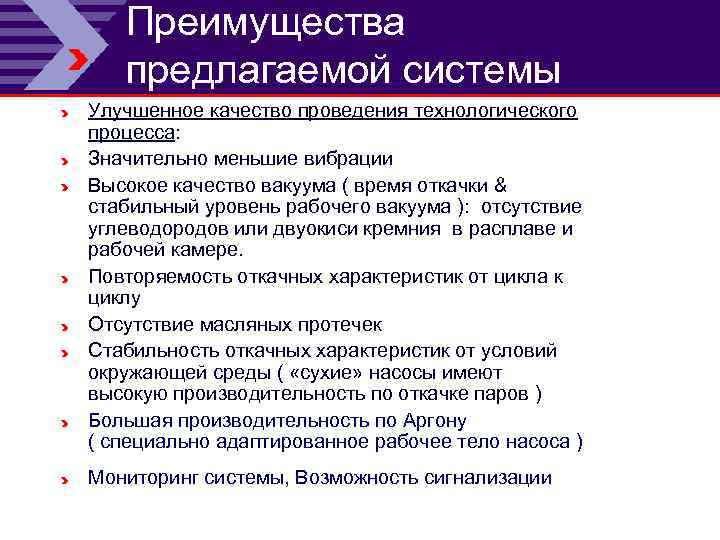 Преимущества предлагаемой системы

Улучшенное качество проведения технологического процесса:

Значительно меньшие вибрации

Высокое качество вакуума ( время откачки & стабильный уровень рабочего вакуума ): отсутствие углеводородов или двуокиси кремния в расплаве и рабочей камере.

Повторяемость откачных характеристик от цикла к циклу

Отсутствие масляных протечек

Стабильность откачных характеристик от условий окружающей среды ( «сухие» насосы имеют высокую производительность по откачке паров )

Большая производительность по Аргону ( специально адаптированное рабочее тело насоса )

Мониторинг системы, Возможность сигнализации